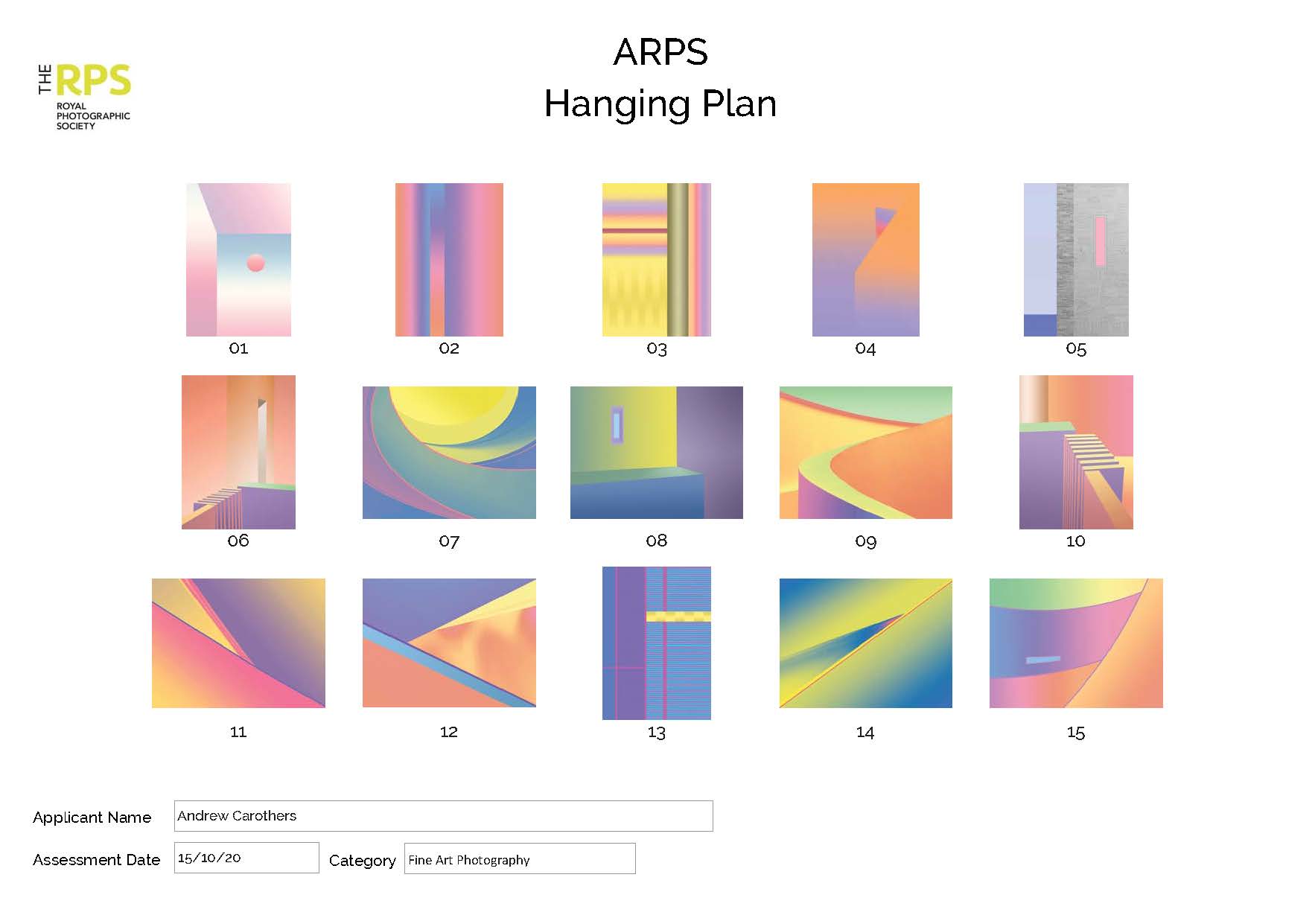 THE RPS
ROYAL PHOTOGRAPHIC SOCIETY

ARPS
Hanging Plan

01 02 03 04 05

06 07 08 09 10

11 12 13 14 15

Applicant Name Andrew Carothers

Assessment Date 15/10/20 Category Fine Art Photography